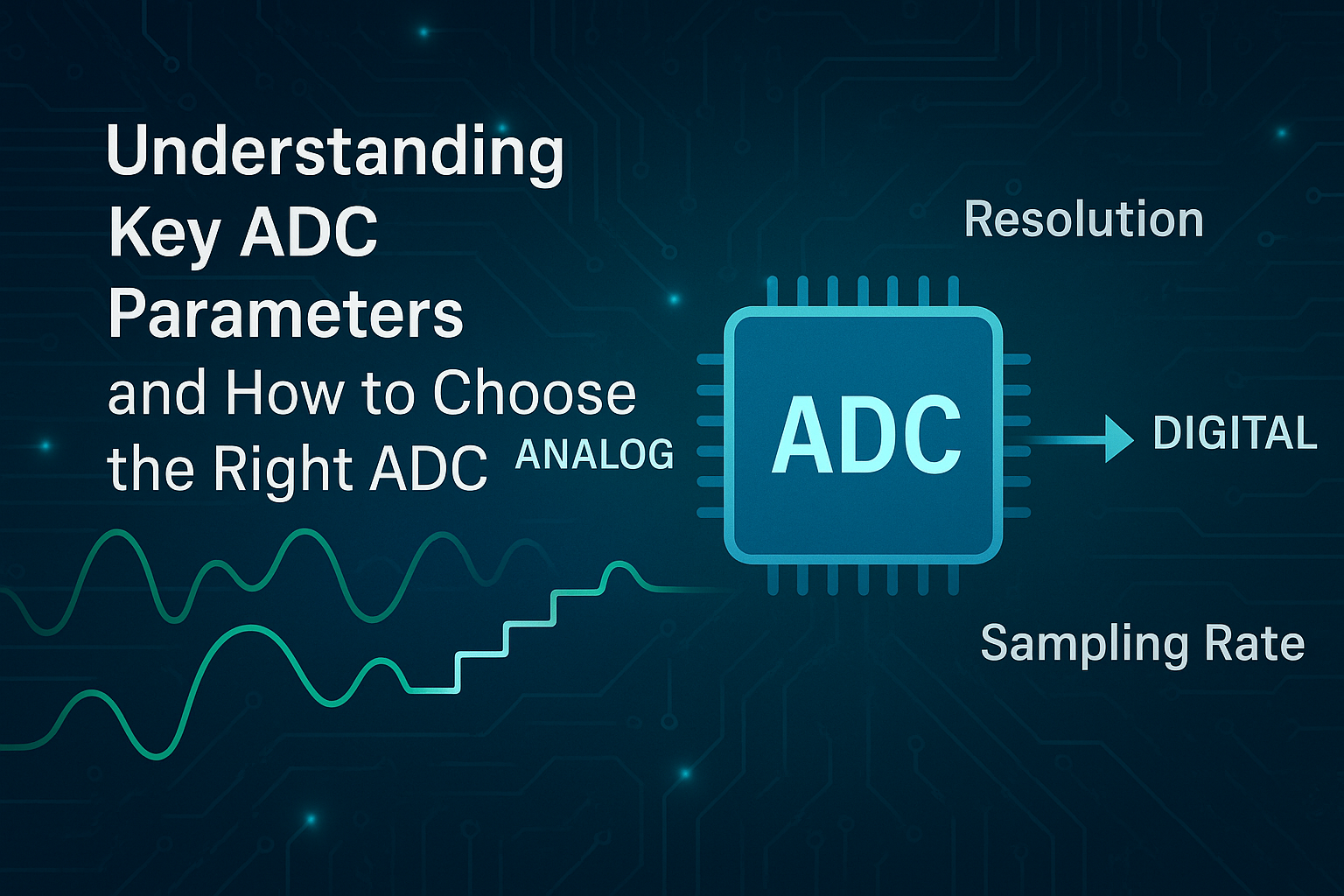 Understanding Key ADC Parameters and How to Choose the Right ADC

Resolution

ANALOG

ADC

DIGITAL

Sampling Rate